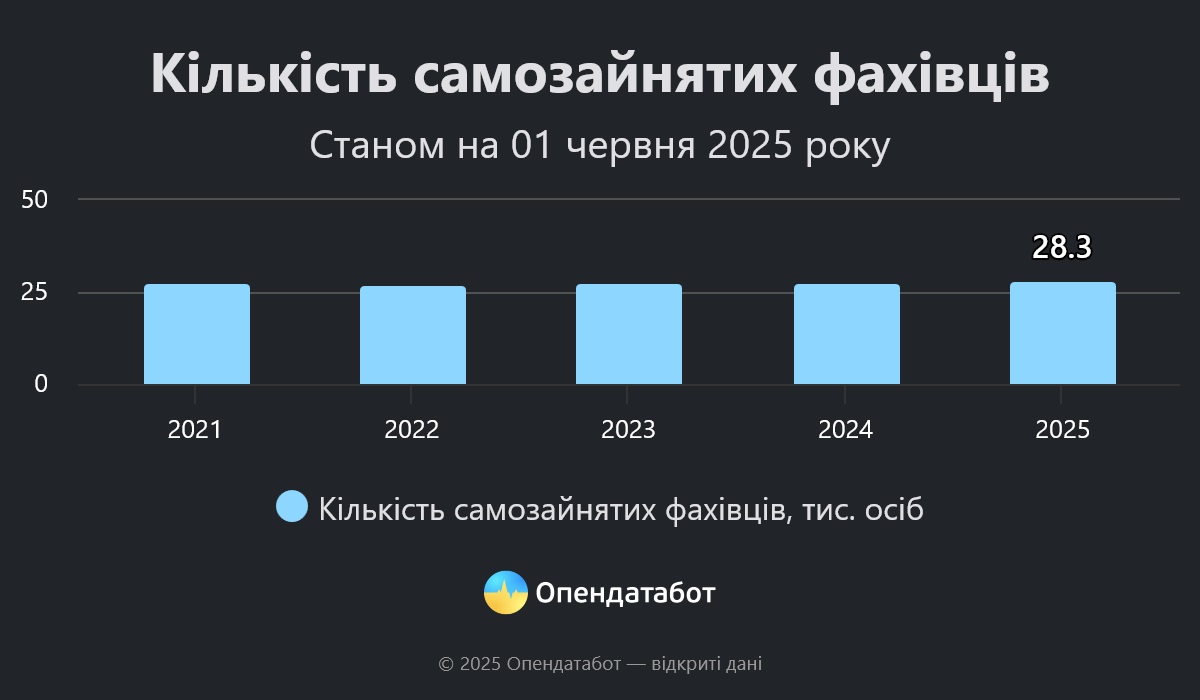 Кількість самозайнятих фахівців

Станом на 01 червня 2025 року

50
25
0

28.3

2021
2022
2023
2024
2025

Кількість самозайнятих фахівців, тис. осіб

Опендатабот

© 2025 Опендатабот — відкриті дані